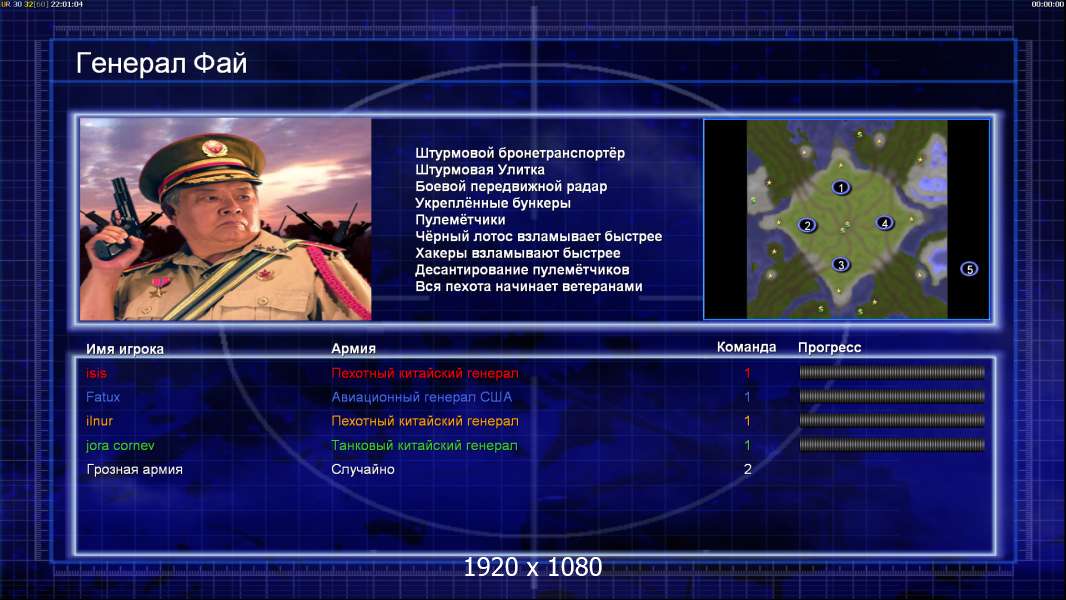 UR 30 32[60] 22:01:04

00:00:00

Генерал Фай

Штурмовой бронетранспортёр
Штурмовая Улитка
Боевой передвижной радар
Укреплённые бункеры
Пулемётчики
Чёрный лотос взламывает быстрее
Хакеры взламывают быстрее
Десантирование пулемётчиков
Вся пехота начинает ветеранами

1
2
4
3
5

| Имя игрока | Армия | Команда | Прогресс |
|---|---|---|---|
| isis | Пехотный китайский генерал | 1 | |
| Fatux | Авиационный генерал США | 1 | |
| ilnur | Пехотный китайский генерал | 1 | |
| jora cornev | Танковый китайский генерал | 1 | |
| Грозная армия | Случайно | 2 | |

1920 x 1080